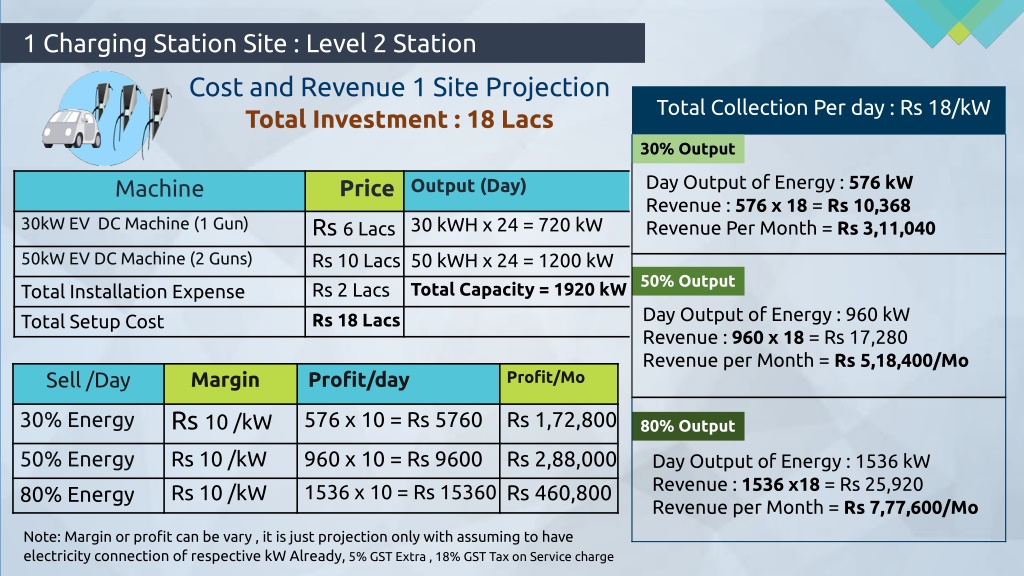 1 Charging Station Site : Level 2 Station

Cost and Revenue 1 Site Projection

Total Investment : 18 Lacs

| Machine | Price | Output (Day) |
|---|---|---|
| 30kW EV DC Machine (1 Gun) | Rs 6 Lacs | 30 kWH x 24 = 720 kW |
| 50kW EV DC Machine (2 Guns) | Rs 10 Lacs | 50 kWH x 24 = 1200 kW |
| Total Installation Expense | Rs 2 Lacs | Total Capacity = 1920 kW |
| Total Setup Cost | Rs 18 Lacs | |

| Sell /Day | Margin | Profit/day | Profit/Mo |
|---|---|---|---|
| 30% Energy | Rs 10 /kW | 576 x 10 = Rs 5760 | Rs 1,72,800 |
| 50% Energy | Rs 10 /kW | 960 x 10 = Rs 9600 | Rs 2,88,000 |
| 80% Energy | Rs 10 /kW | 1536 x 10 = Rs 15360 | Rs 460,800 |

Note: Margin or profit can be vary , it is just projection only with assuming to have electricity connection of respective kW Already, 5% GST Extra , 18% GST Tax on Service charge

Total Collection Per day : Rs 18/kW

30% Output

Day Output of Energy : 576 kW
Revenue : 576 x 18 = Rs 10,368
Revenue Per Month = Rs 3,11,040

50% Output

Day Output of Energy : 960 kW
Revenue : 960 x 18 = Rs 17,280
Revenue per Month = Rs 5,18,400/Mo

80% Output

Day Output of Energy : 1536 kW
Revenue : 1536 x18 = Rs 25,920
Revenue per Month = Rs 7,77,600/Mo